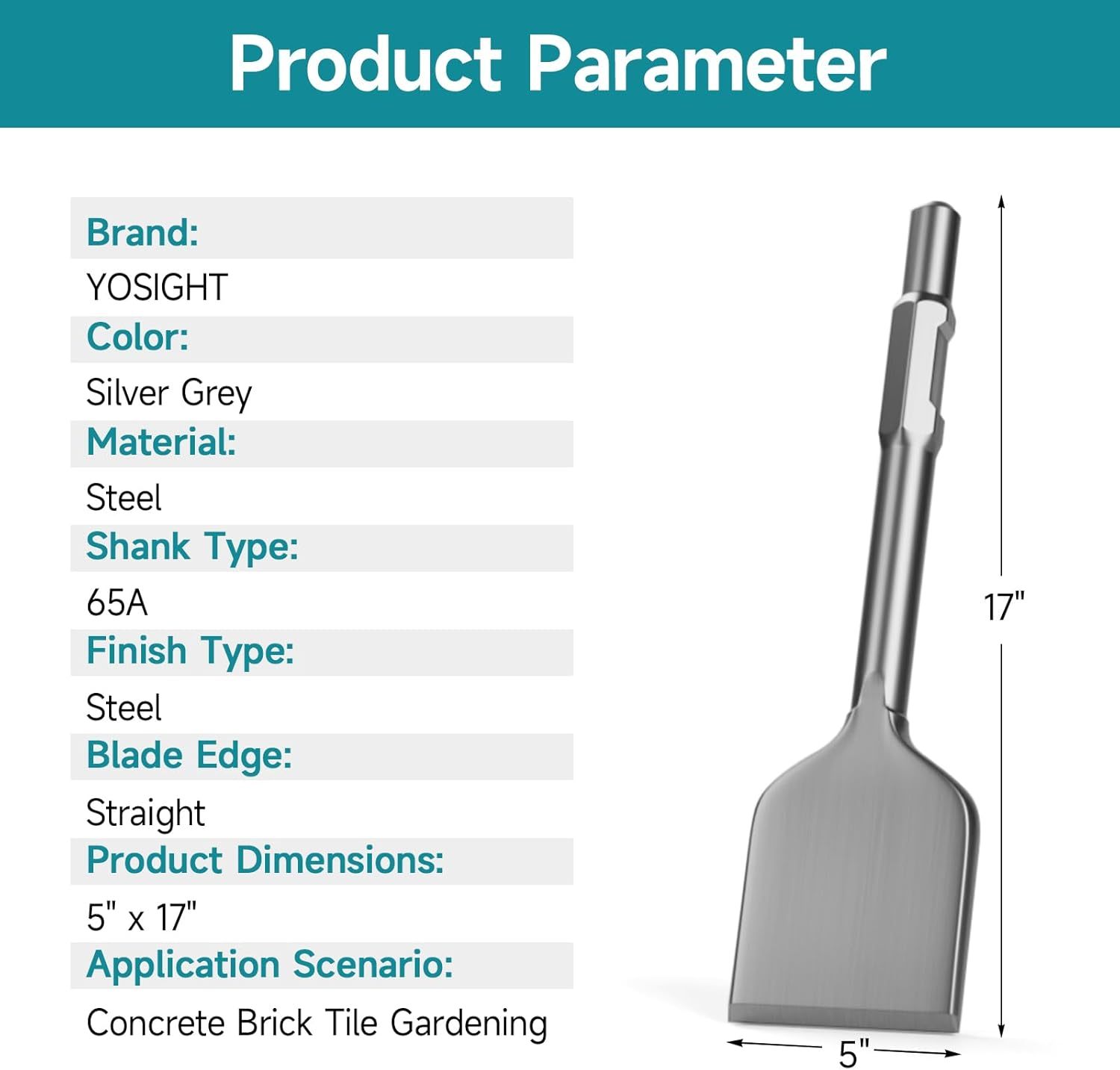 Product Parameter

Brand:

YOSIGHT

Color:

Silver Grey

Material:

Steel

Shank Type:

65A

Finish Type:

Steel

Blade Edge:

Straight

Product Dimensions:

5" x 17"

Application Scenario:

Concrete Brick Tile Gardening

17"

5"